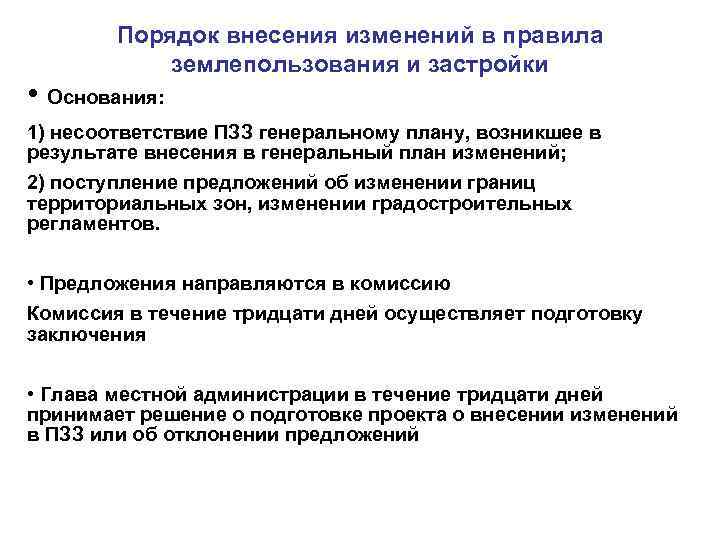 Порядок внесения изменений в правила землепользования и застройки

• Основания:

1) несоответствие ПЗЗ генеральному плану, возникшее в результате внесения в генеральный план изменений;

2) поступление предложений об изменении границ территориальных зон, изменении градостроительных регламентов.

• Предложения направляются в комиссию

Комиссия в течение тридцати дней осуществляет подготовку заключения

• Глава местной администрации в течение тридцати дней принимает решение о подготовке проекта о внесении изменений в ПЗЗ или об отклонении предложений